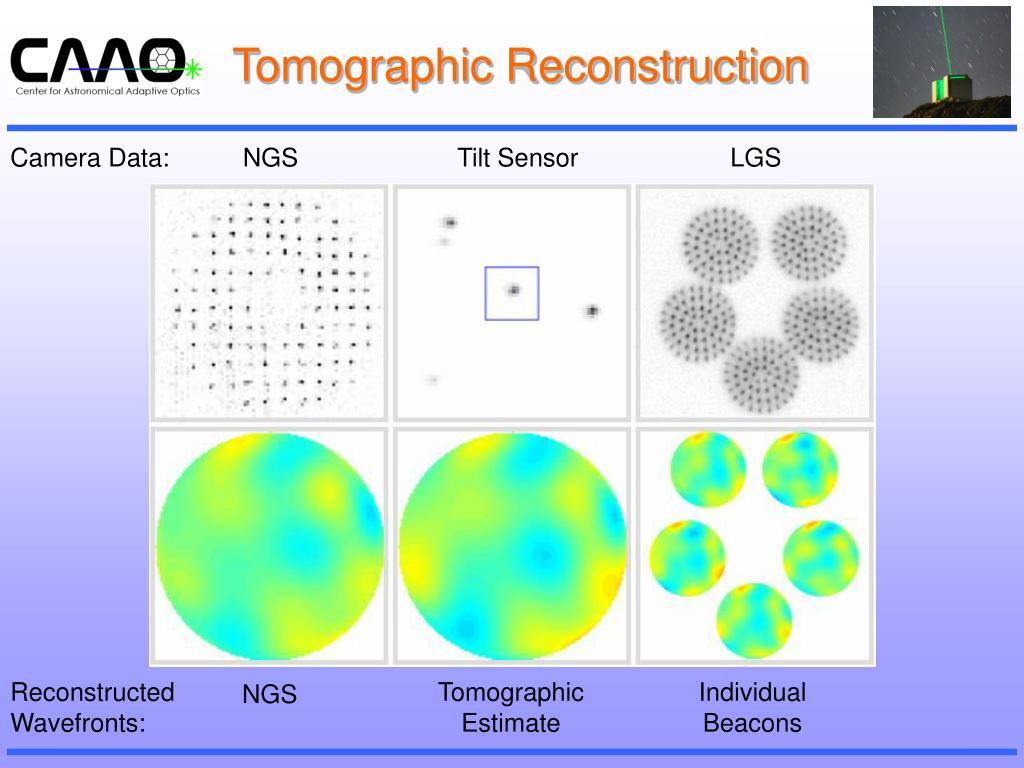 CAAO
Center for Astronomical Adaptive Optics

Tomographic Reconstruction

Camera Data: NGS Tilt Sensor LGS

Reconstructed Wavefronts: NGS Tomographic Estimate Individual Beacons